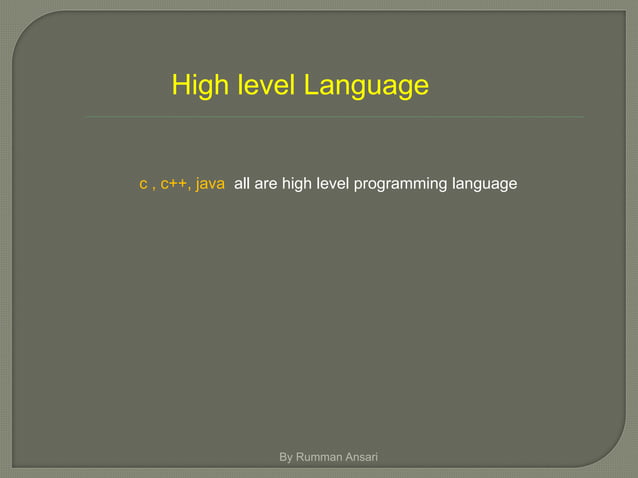 High level Language

c , c++, java all are high level programming language

By Rumman Ansari